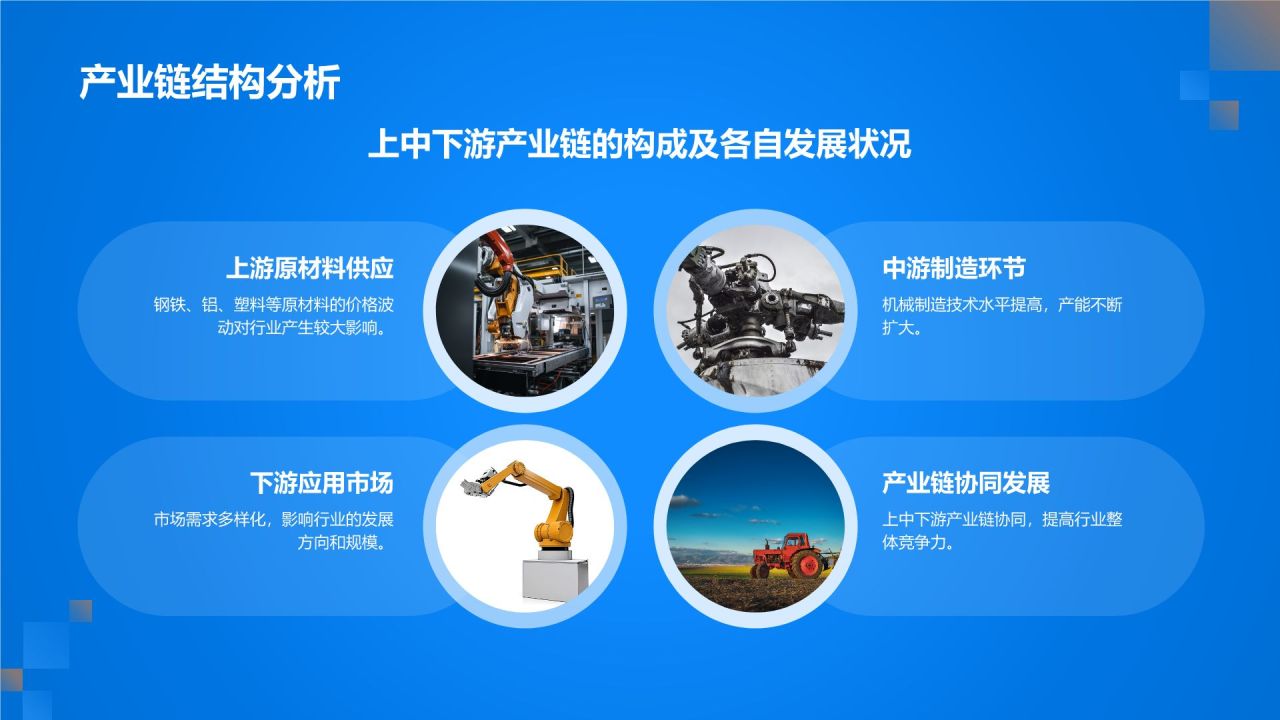 产业链结构分析

上中下游产业链的构成及各自发展状况

上游原材料供应

钢铁、铝、塑料等原材料的价格波动对行业产生较大影响。

中游制造环节

机械制造技术水平提高，产能不断扩大。

下游应用市场

市场需求多样化，影响行业的发展方向和规模。

产业链协同发展

上中下游产业链协同，提高行业整体竞争力。